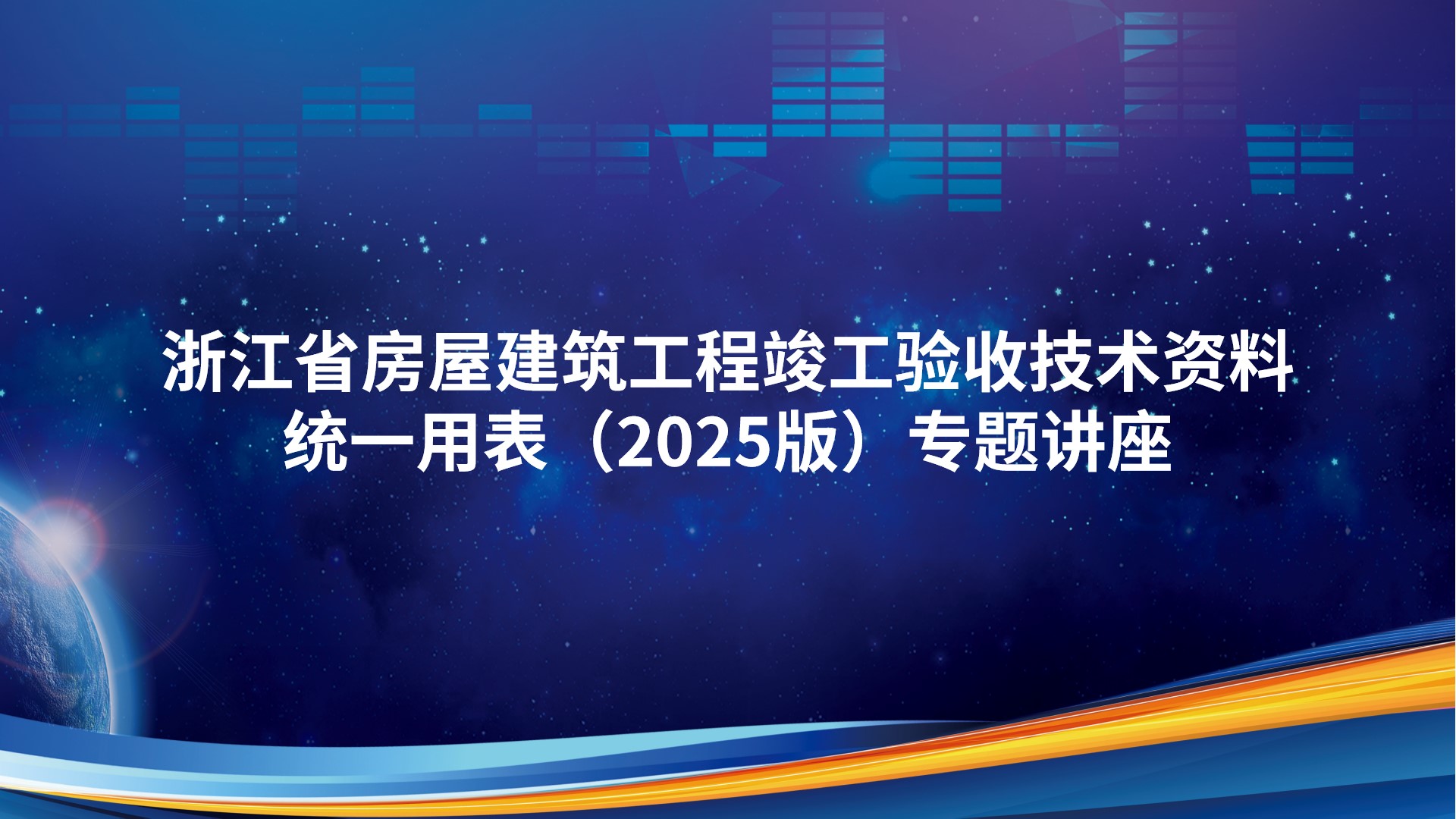 浙江省房屋建筑工程竣工验收技术资料统一用表（2025版）专题讲座